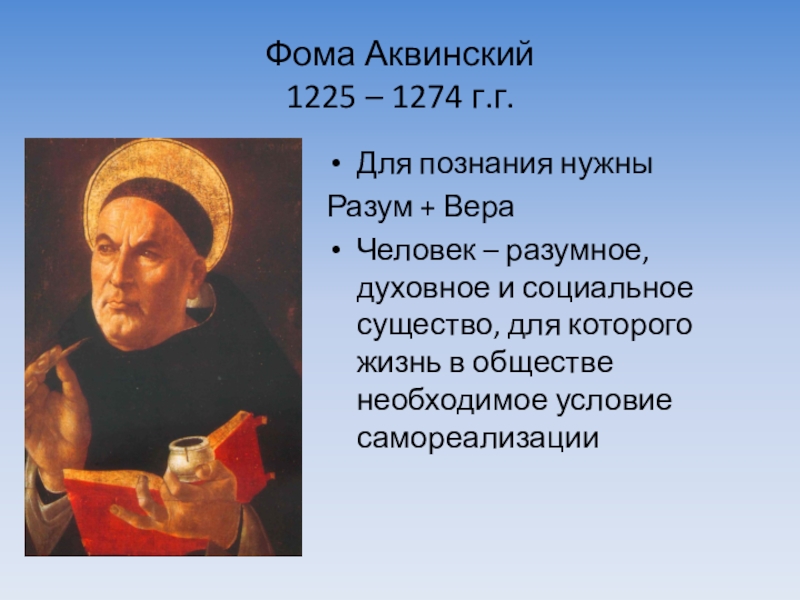 Фома Аквинский
1225 – 1274 г.г.

• Для познания нужны

Разум + Вера

• Человек – разумное, духовное и социальное существо, для которого жизнь в обществе необходимое условие самореализации